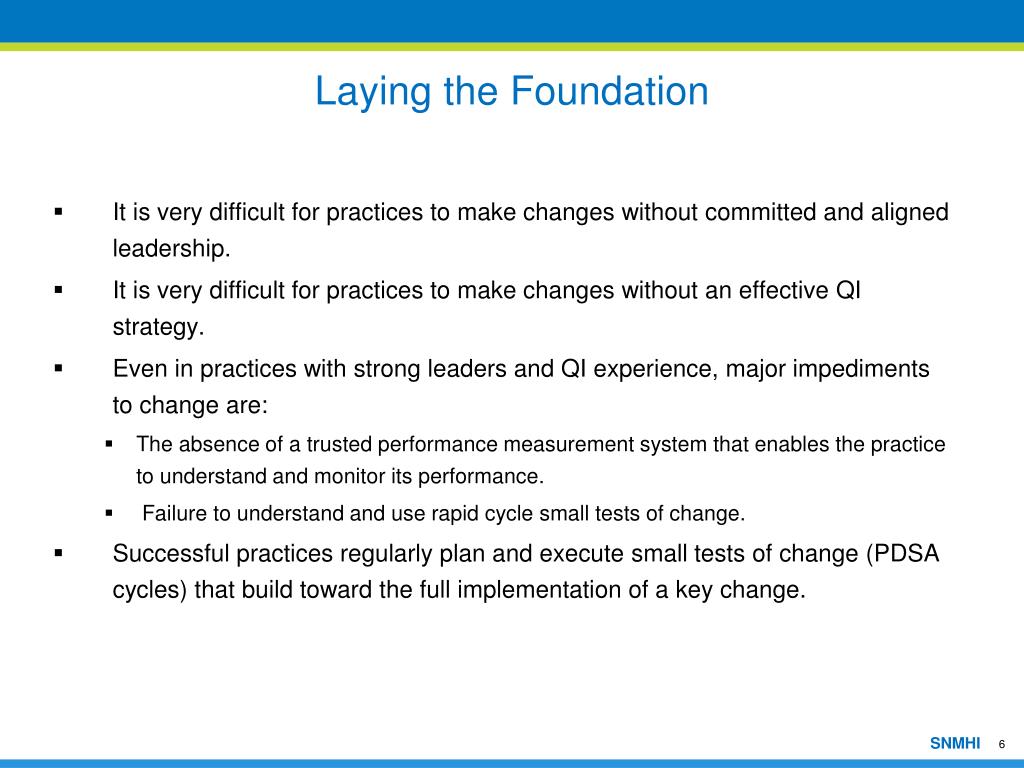 Laying the Foundation

▪ It is very difficult for practices to make changes without committed and aligned leadership.

▪ It is very difficult for practices to make changes without an effective QI strategy.

▪ Even in practices with strong leaders and QI experience, major impediments to change are:

▪ The absence of a trusted performance measurement system that enables the practice to understand and monitor its performance.

▪ Failure to understand and use rapid cycle small tests of change.

▪ Successful practices regularly plan and execute small tests of change (PDSA cycles) that build toward the full implementation of a key change.

SNMHI 6